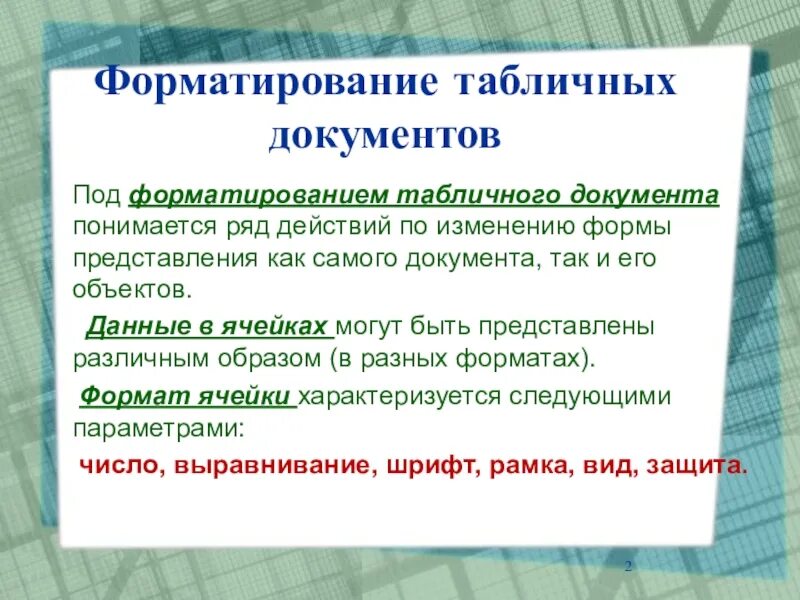 Форматирование табличных документов

Под форматированием табличного документа понимается ряд действий по изменению формы представления как самого документа, так и его объектов.

Данные в ячейках могут быть представлены различным образом (в разных форматах).

Формат ячейки характеризуется следующими параметрами:

число, выравнивание, шрифт, рамка, вид, защита.

2